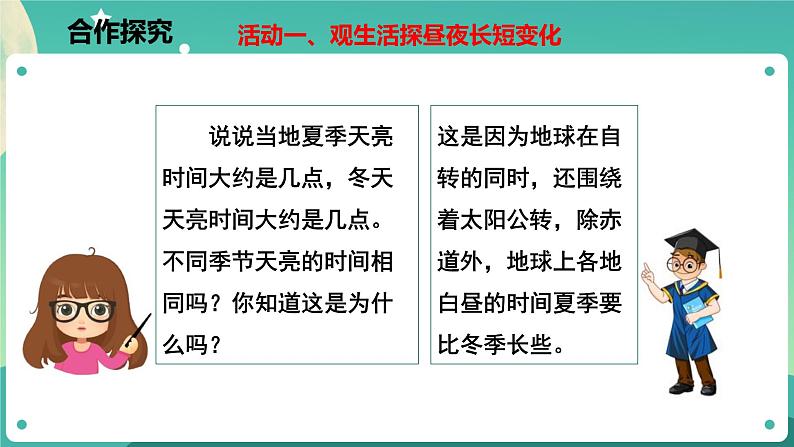 合作探究

活动一、观生活探昼夜长短变化

说说当地夏季天亮时间大约是几点，冬天天亮时间大约是几点。不同季节天亮的时间相同吗？你知道这是为什么吗？

这是因为地球在自转的同时，还围绕着太阳公转，除赤道外，地球上各地白昼的时间夏季要比冬季长些。